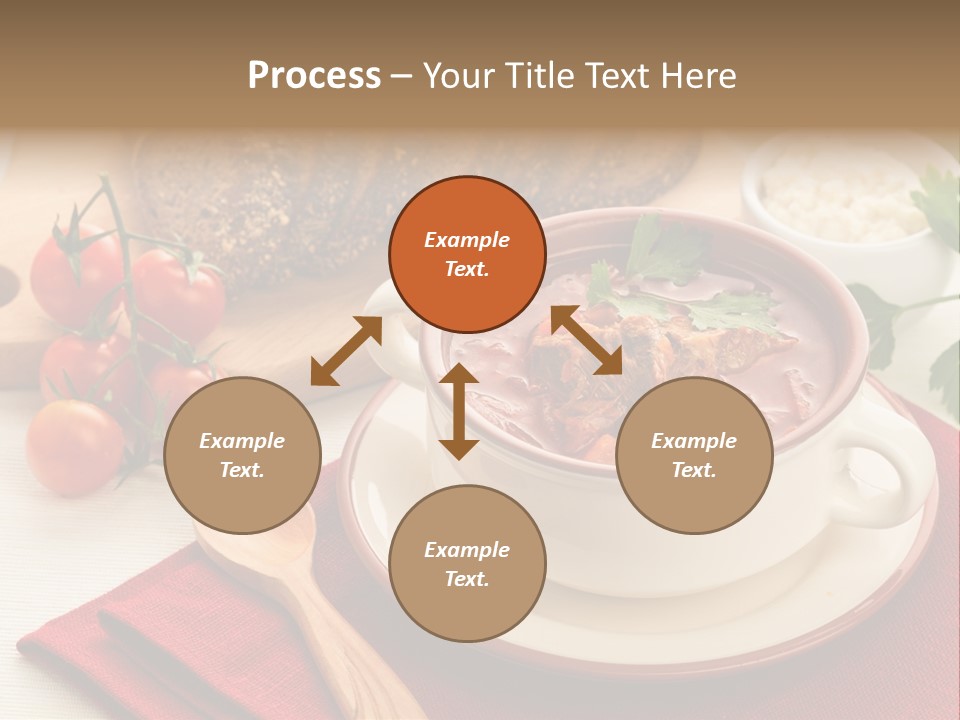 Process – Your Title Text Here

Example Text.

Example Text.

Example Text.

Example Text.